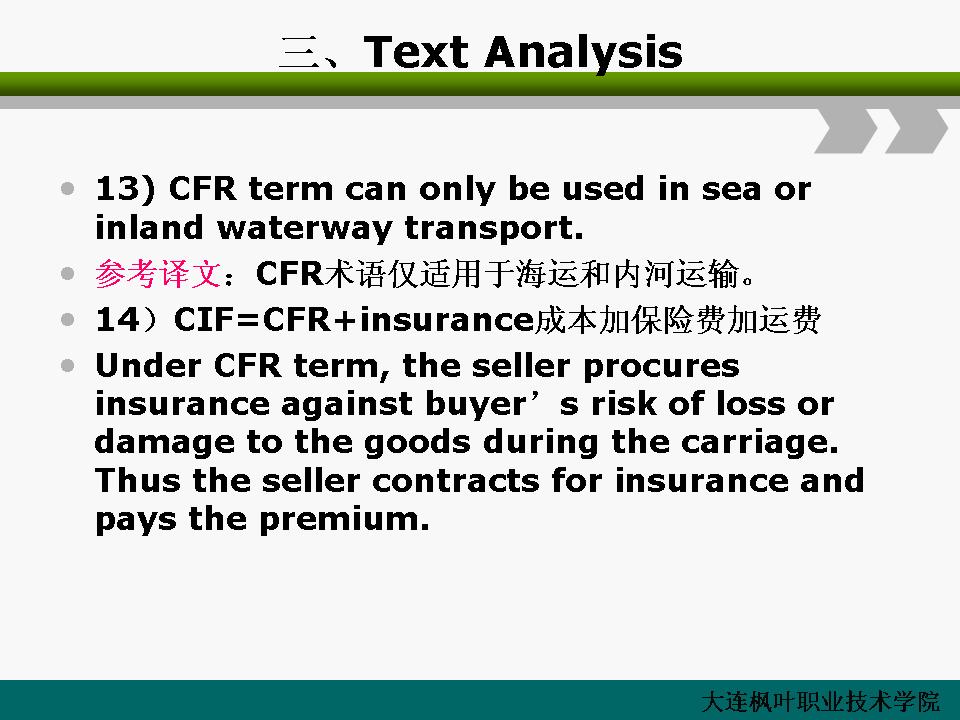 三、Text Analysis

• 13) CFR term can only be used in sea or inland waterway transport.
• 参考译文：CFR术语仅适用于海运和内河运输。
• 14）CIF=CFR+insurance成本加保险费加运费
• Under CFR term, the seller procures insurance against buyer’s risk of loss or damage to the goods during the carriage. Thus the seller contracts for insurance and pays the premium.

大连枫叶职业技术学院